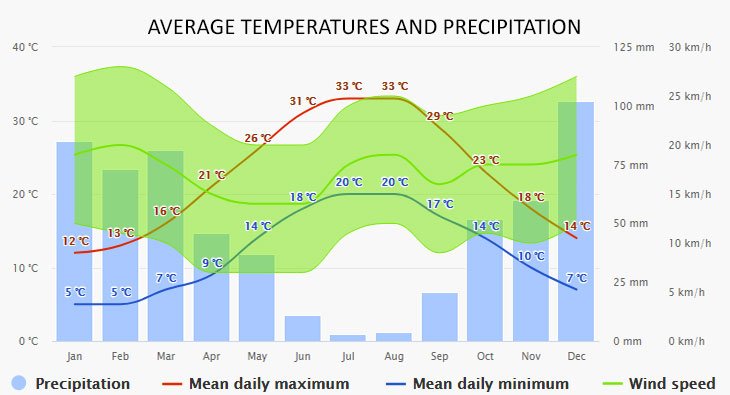 AVERAGE TEMPERATURES AND PRECIPITATION

40 °C
30 °C
20 °C
10 °C
0 °C

125 mm
100 mm
75 mm
50 mm
25 mm
0 mm

30 km/h
25 km/h
20 km/h
15 km/h
10 km/h
5 km/h
0 km/h

12 °C
13 °C
16 °C
21 °C
26 °C
31 °C
33 °C
33 °C
29 °C
23 °C
18 °C
14 °C

5 °C
5 °C
7 °C
9 °C
14 °C
18 °C
20 °C
20 °C
17 °C
14 °C
10 °C
7 °C

Jan Feb Mar Apr May Jun Jul Aug Sep Oct Nov Dec

Precipitation   Mean daily maximum   Mean daily minimum   Wind speed